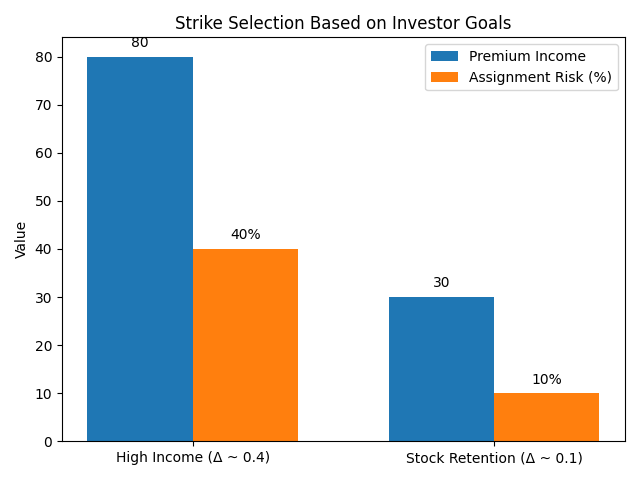 Strike Selection Based on Investor Goals

Premium Income
Assignment Risk (%)

Value

80
70
60
50
40
30
20
10
0

80
40%
30
10%

High Income (Δ ~ 0.4)
Stock Retention (Δ ~ 0.1)